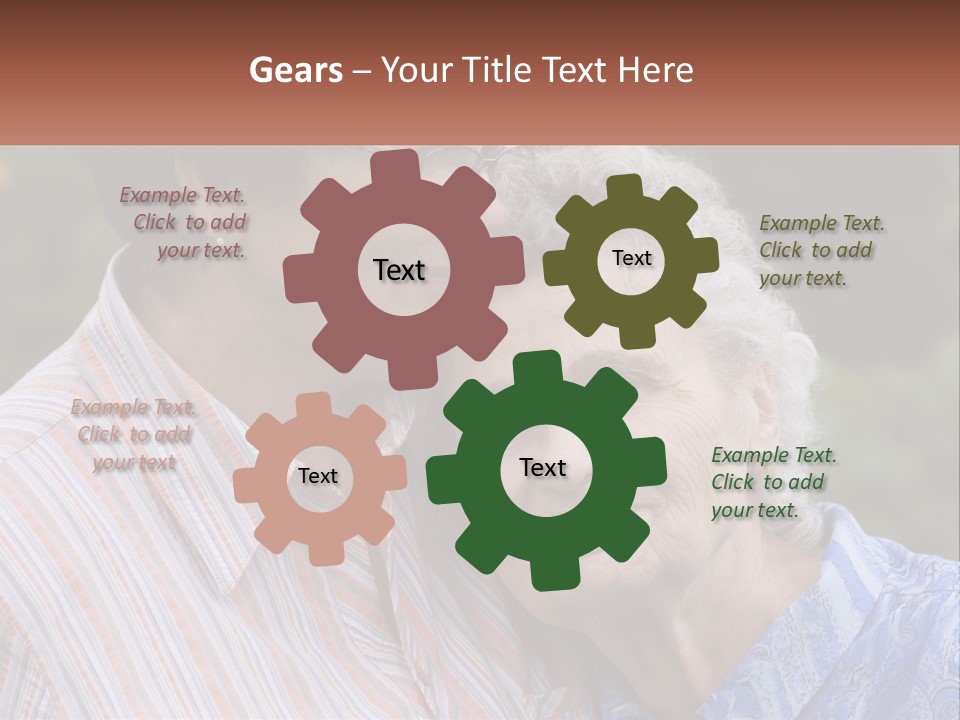 Gears – Your Title Text Here

Example Text. Click to add your text.

Text

Text

Example Text. Click to add your text.

Example Text. Click to add your text

Text

Text

Example Text. Click to add your text.